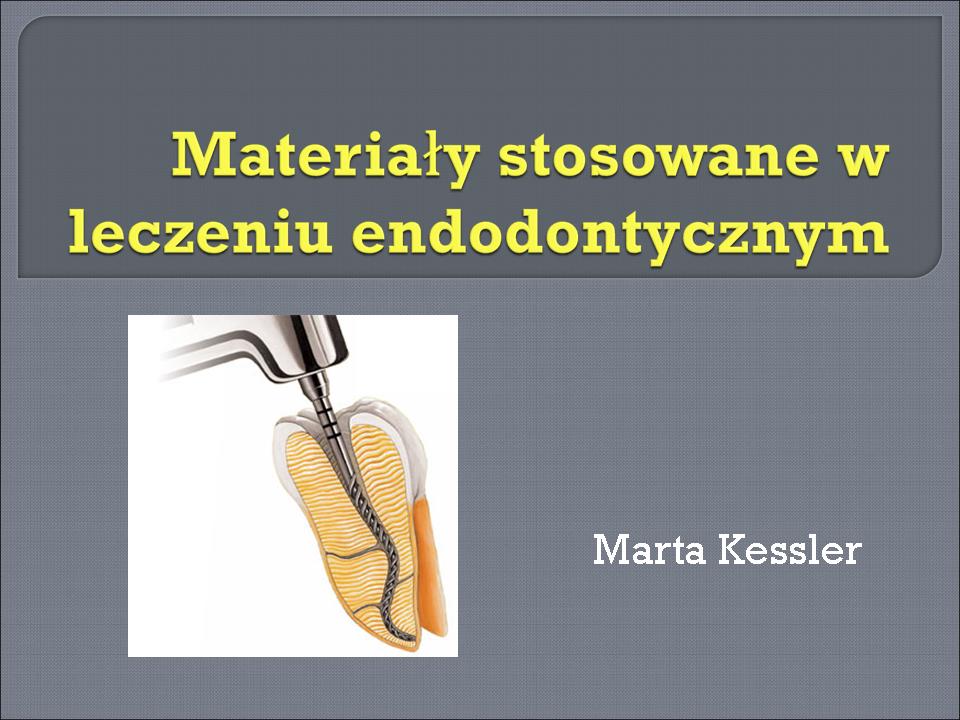 Materiały stosowane w leczeniu endodontycznym

Marta Kessler